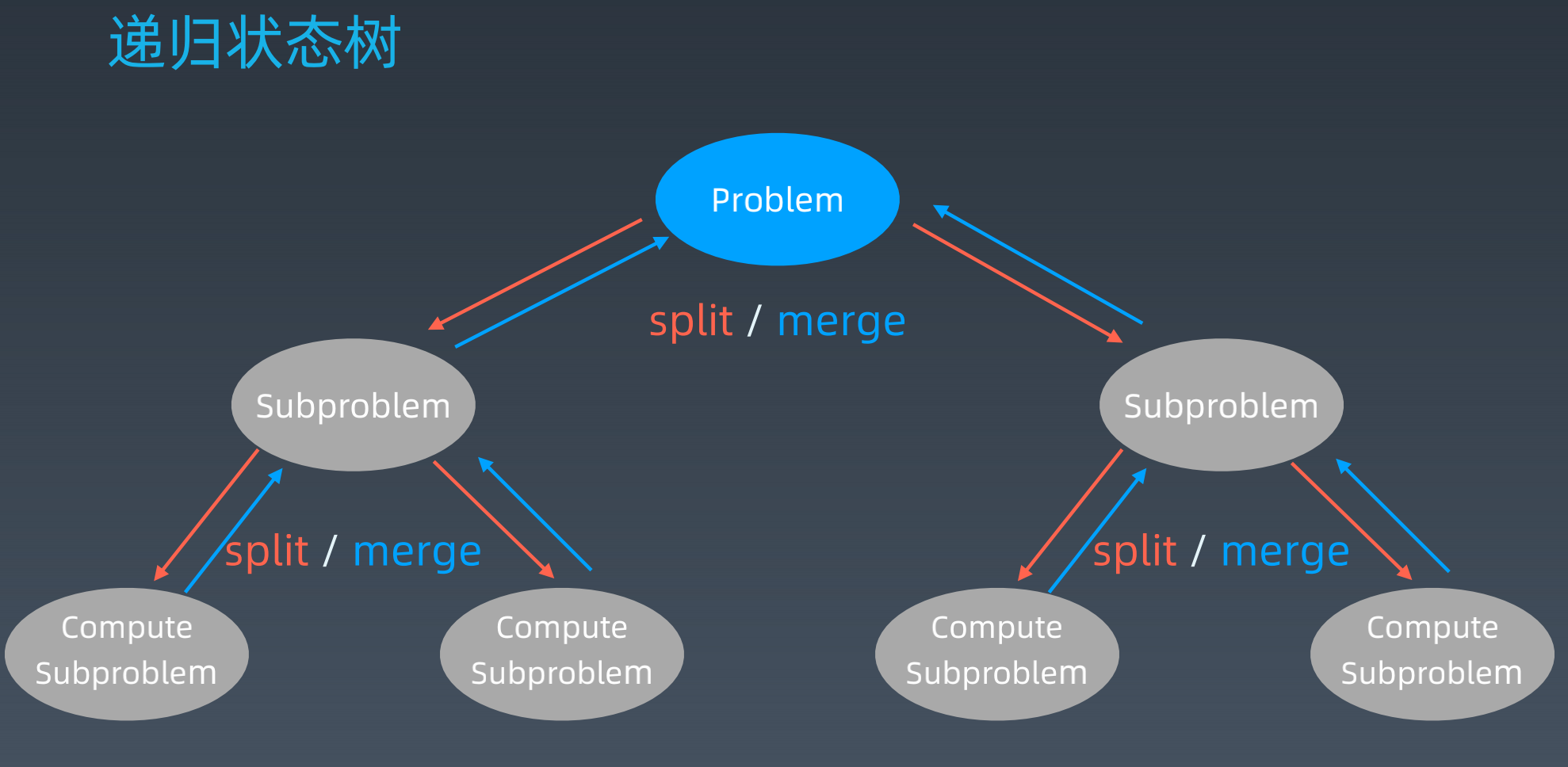 递归状态树

Problem

split / merge

Subproblem

Subproblem

split / merge

split / merge

Compute Subproblem

Compute Subproblem

Compute Subproblem

Compute Subproblem